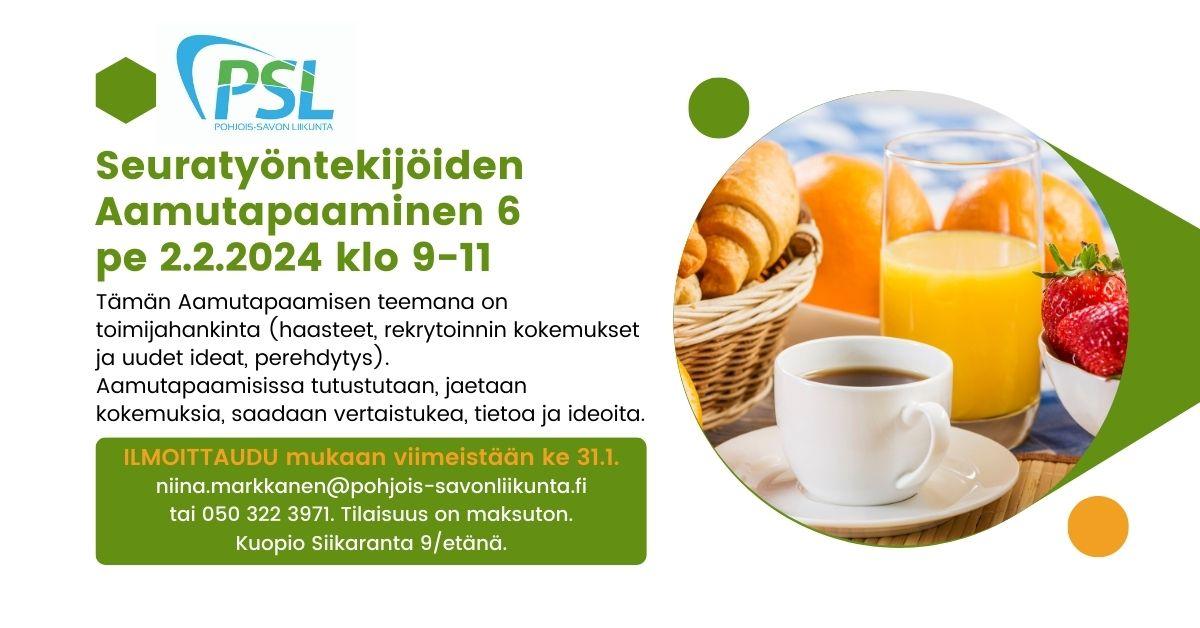 PSL
POHJOIS-SAVON LIIKUNTA

Seuratyöntekijöiden Aamutapaaminen 6 pe 2.2.2024 klo 9-11

Tämän Aamutapaamisen teemana on toimijahankinta (haasteet, rekrytoinnin kokemukset ja uudet ideat, perehdytys). Aamutapaamisissa tutustutaan, jaetaan kokemuksia, saadaan vertaistukea, tietoa ja ideoita.

ILMOITTAUDU mukaan viimeistään ke 31.1.
niina.markkanen@pohjois-savonliikunta.fi tai 050 322 3971. Tilaisuus on maksuton. Kuopio Siikaranta 9/etänä.